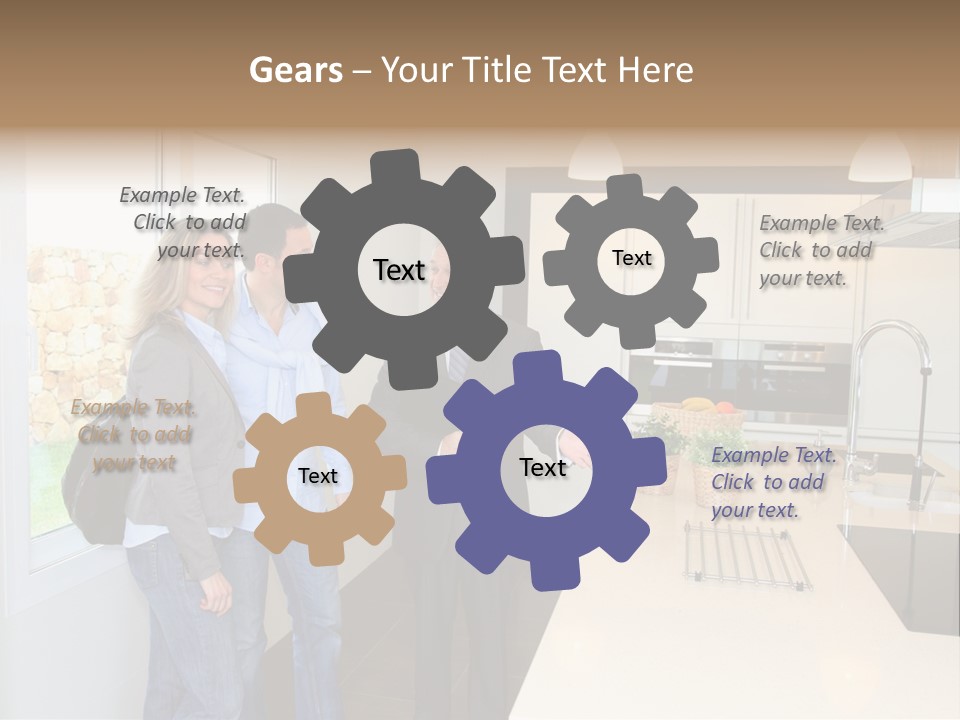 Gears – Your Title Text Here

Example Text. Click to add your text.

Text

Text

Example Text. Click to add your text.

Example Text. Click to add your text

Text

Text

Example Text. Click to add your text.